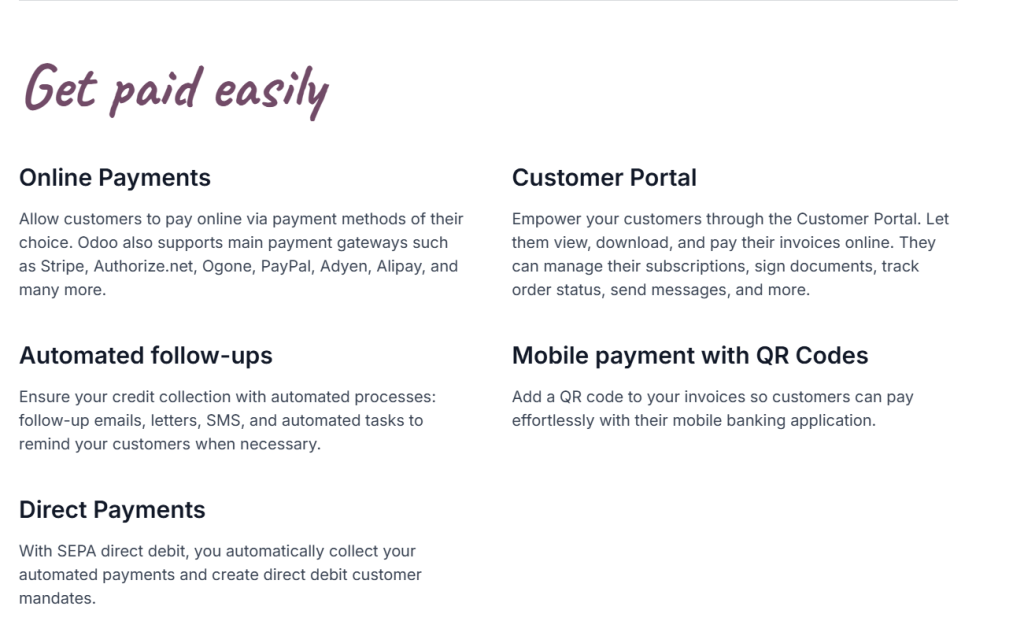 Get paid easily

Online Payments

Allow customers to pay online via payment methods of their choice. Odoo also supports main payment gateways such as Stripe, Authorize.net, Ogone, PayPal, Adyen, Alipay, and many more.

Automated follow-ups

Ensure your credit collection with automated processes: follow-up emails, letters, SMS, and automated tasks to remind your customers when necessary.

Direct Payments

With SEPA direct debit, you automatically collect your automated payments and create direct debit customer mandates.

Customer Portal

Empower your customers through the Customer Portal. Let them view, download, and pay their invoices online. They can manage their subscriptions, sign documents, track order status, send messages, and more.

Mobile payment with QR Codes

Add a QR code to your invoices so customers can pay effortlessly with their mobile banking application.